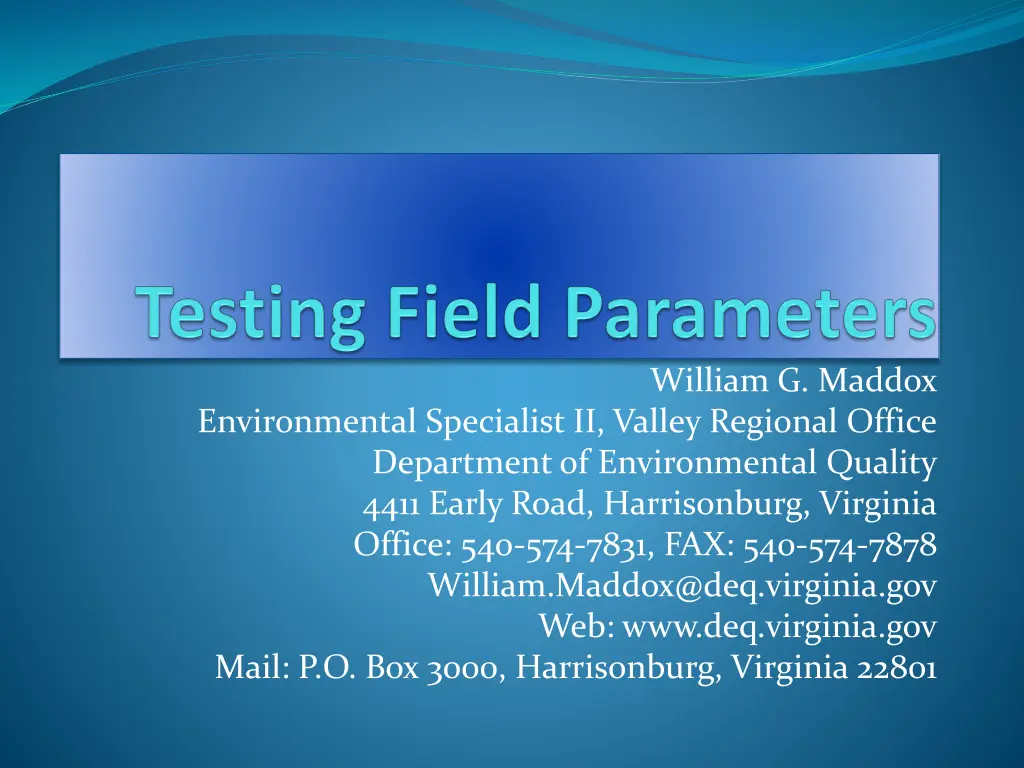 Testing Field Parameters

William G. Maddox
Environmental Specialist II, Valley Regional Office
Department of Environmental Quality
4411 Early Road, Harrisonburg, Virginia
Office: 540-574-7831, FAX: 540-574-7878
William.Maddox@deq.virginia.gov
Web: www.deq.virginia.gov
Mail: P.O. Box 3000, Harrisonburg, Virginia 22801